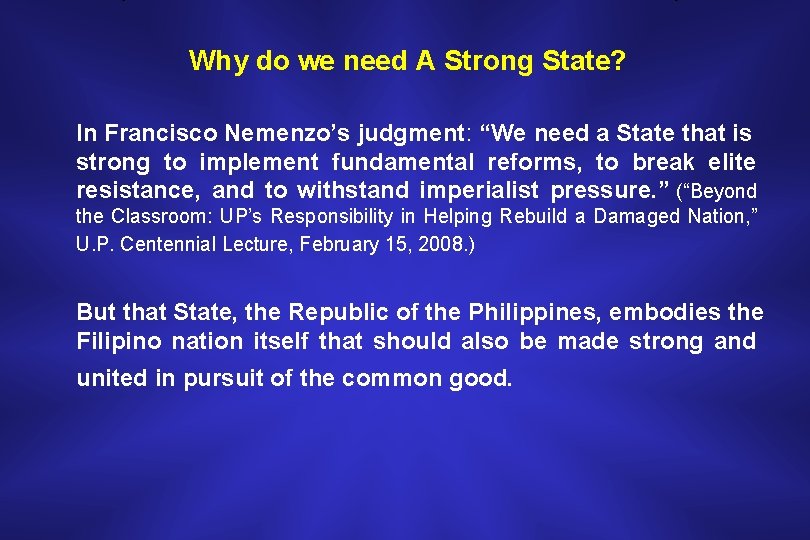 Why do we need A Strong State?

In Francisco Nemenzo's judgment: "We need a State that is strong to implement fundamental reforms, to break elite resistance, and to withstand imperialist pressure." ("Beyond the Classroom: UP's Responsibility in Helping Rebuild a Damaged Nation," U.P. Centennial Lecture, February 15, 2008.)

But that State, the Republic of the Philippines, embodies the Filipino nation itself that should also be made strong and united in pursuit of the common good.